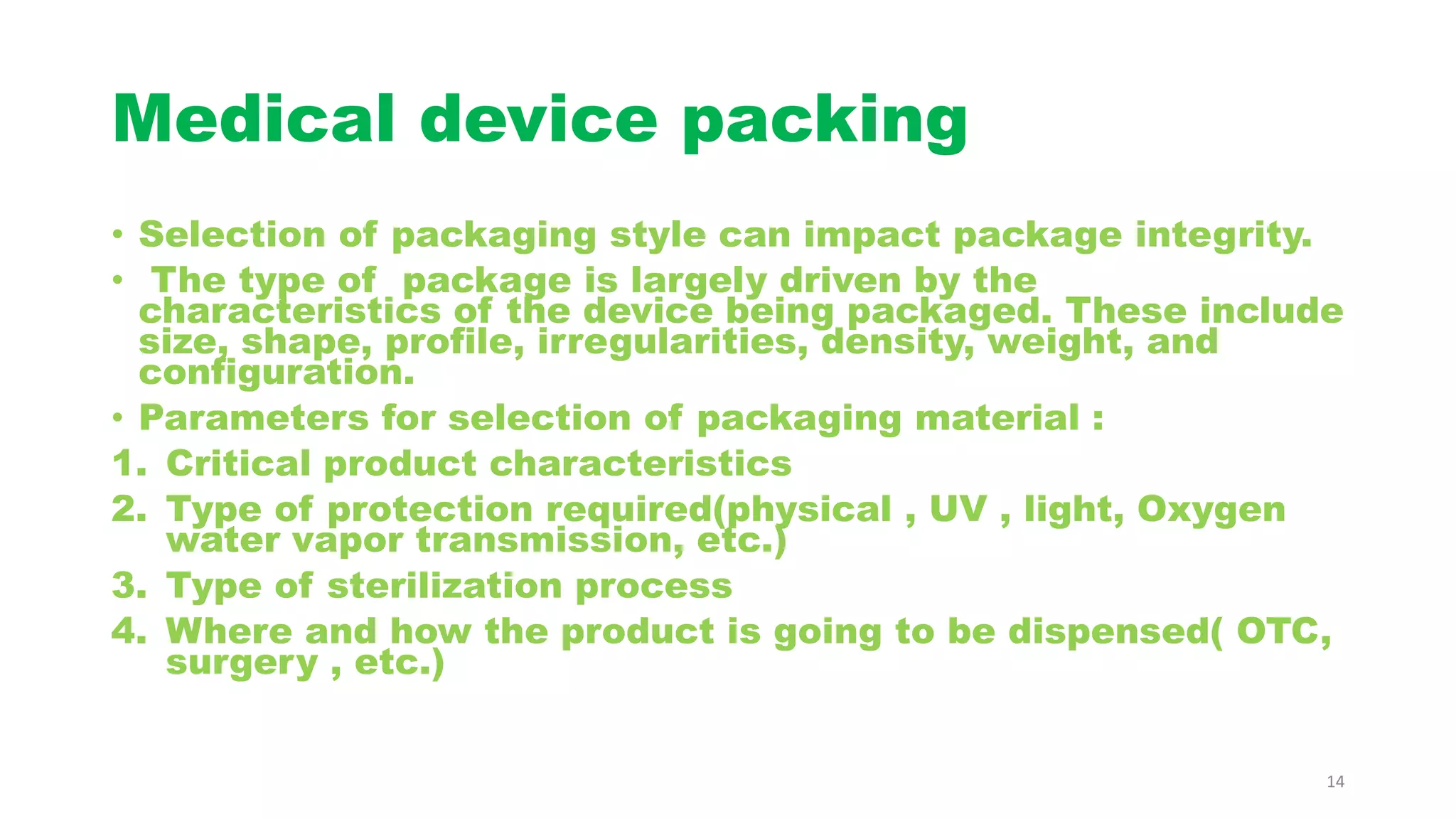 Medical device packing

• Selection of packaging style can impact package integrity.

• The type of package is largely driven by the characteristics of the device being packaged. These include size, shape, profile, irregularities, density, weight, and configuration.

• Parameters for selection of packaging material :

1. Critical product characteristics
2. Type of protection required(physical , UV , light, Oxygen water vapor transmission, etc.)
3. Type of sterilization process
4. Where and how the product is going to be dispensed( OTC, surgery , etc.)

14